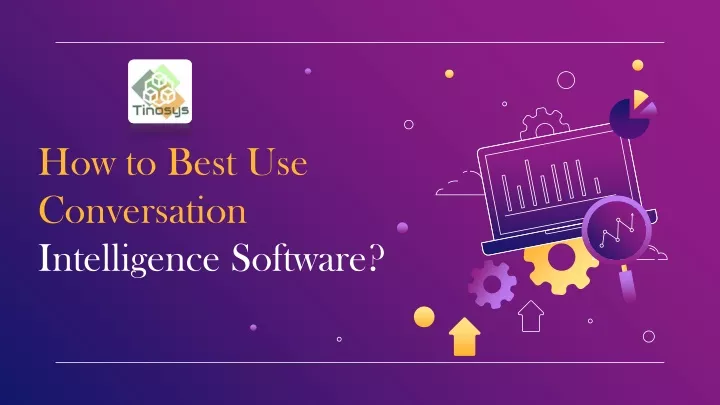 Tinosys

How to Best Use Conversation Intelligence Software?